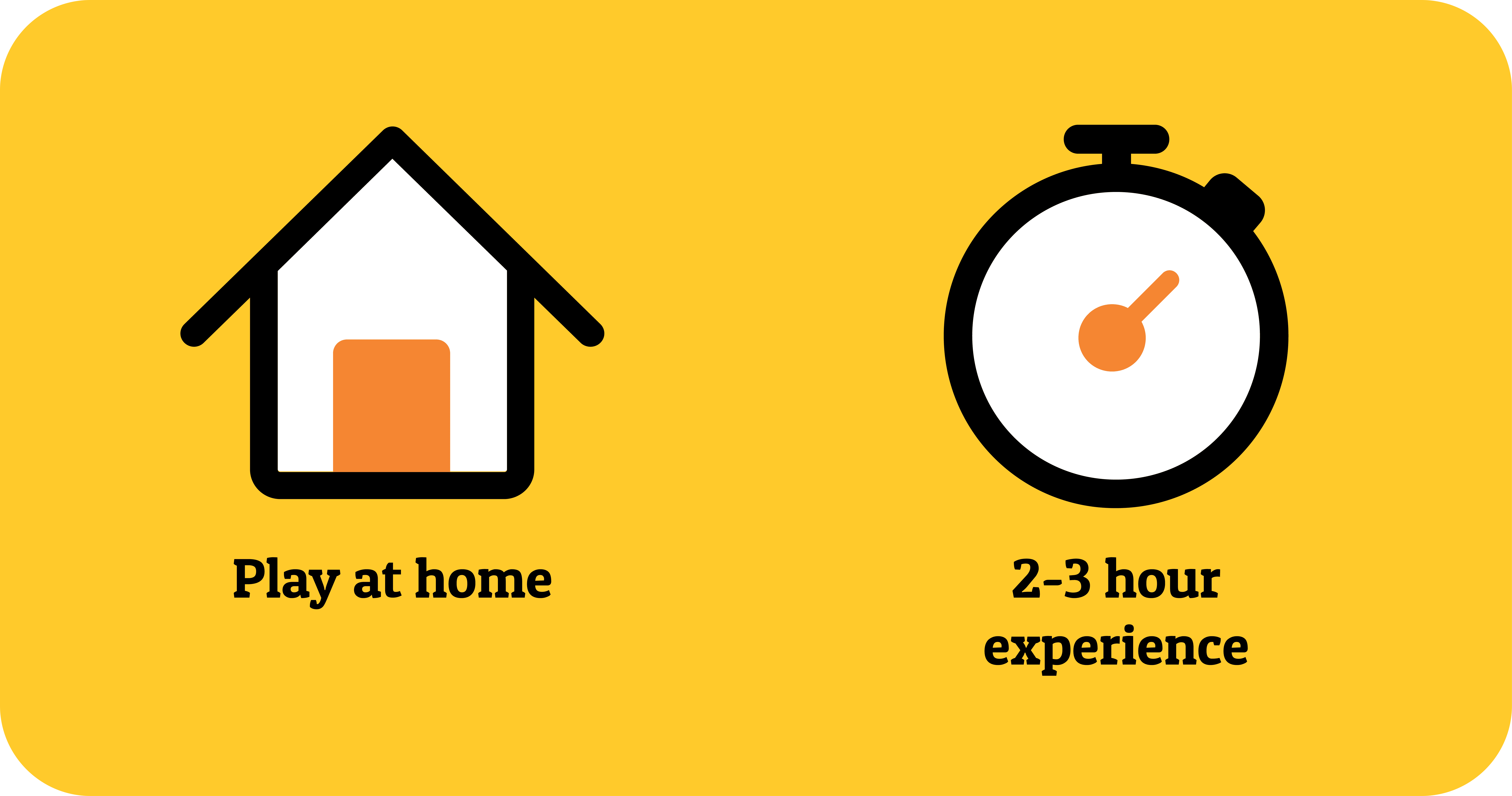 Play at home

2-3 hour experience